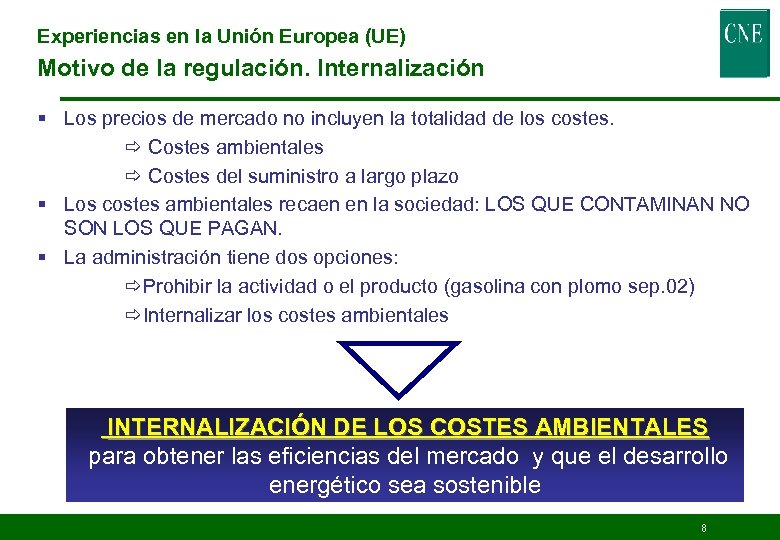 Experiencias en la Unión Europea (UE)
Motivo de la regulación. Internalización

CNE

▪ Los precios de mercado no incluyen la totalidad de los costes.
⇨ Costes ambientales
⇨ Costes del suministro a largo plazo
▪ Los costes ambientales recaen en la sociedad: LOS QUE CONTAMINAN NO SON LOS QUE PAGAN.
▪ La administración tiene dos opciones:
⇨Prohibir la actividad o el producto (gasolina con plomo sep.02)
⇨Internalizar los costes ambientales

INTERNALIZACIÓN DE LOS COSTES AMBIENTALES
para obtener las eficiencias del mercado y que el desarrollo energético sea sostenible

8